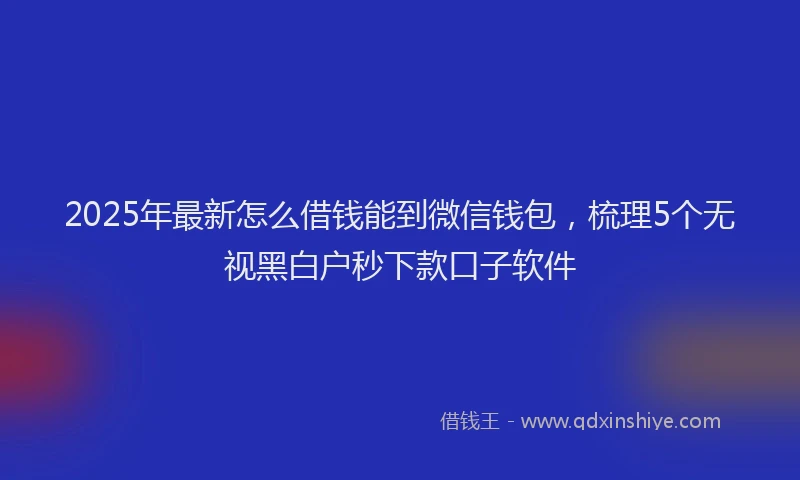 2025年最新怎么借钱能到微信钱包，梳理5个无视黑白户秒下款口子软件

借钱王 - www.qdxinshiye.com